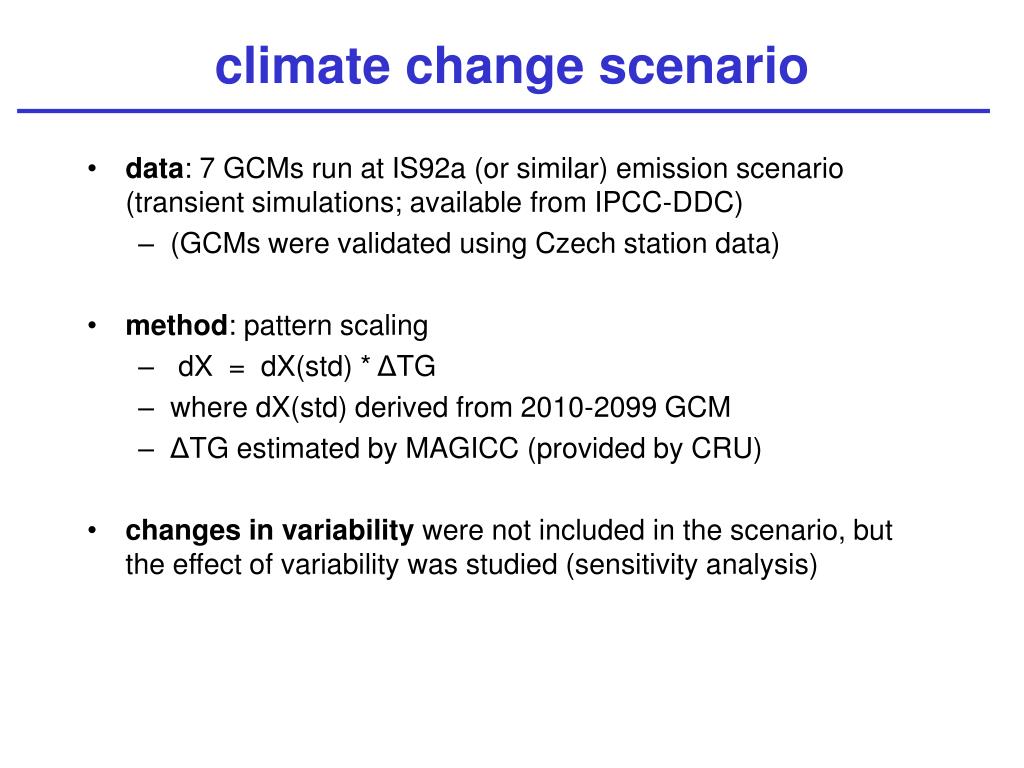 climate change scenario

• data: 7 GCMs run at IS92a (or similar) emission scenario (transient simulations; available from IPCC-DDC)
– (GCMs were validated using Czech station data)

• method: pattern scaling
– dX = dX(std) * ΔTG
– where dX(std) derived from 2010-2099 GCM
– ΔTG estimated by MAGICC (provided by CRU)

• changes in variability were not included in the scenario, but the effect of variability was studied (sensitivity analysis)